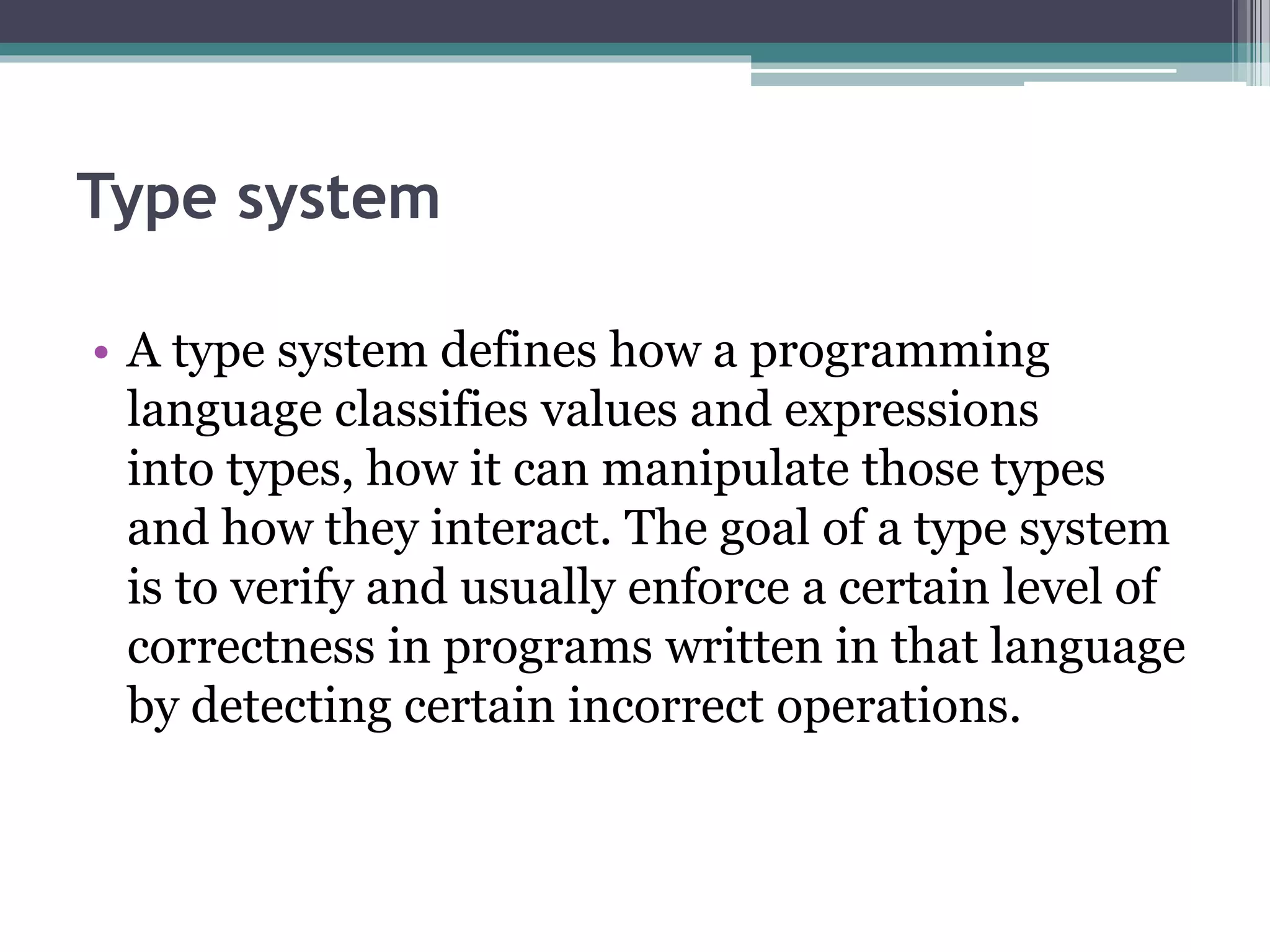 Type system

• A type system defines how a programming language classifies values and expressions into types, how it can manipulate those types and how they interact. The goal of a type system is to verify and usually enforce a certain level of correctness in programs written in that language by detecting certain incorrect operations.